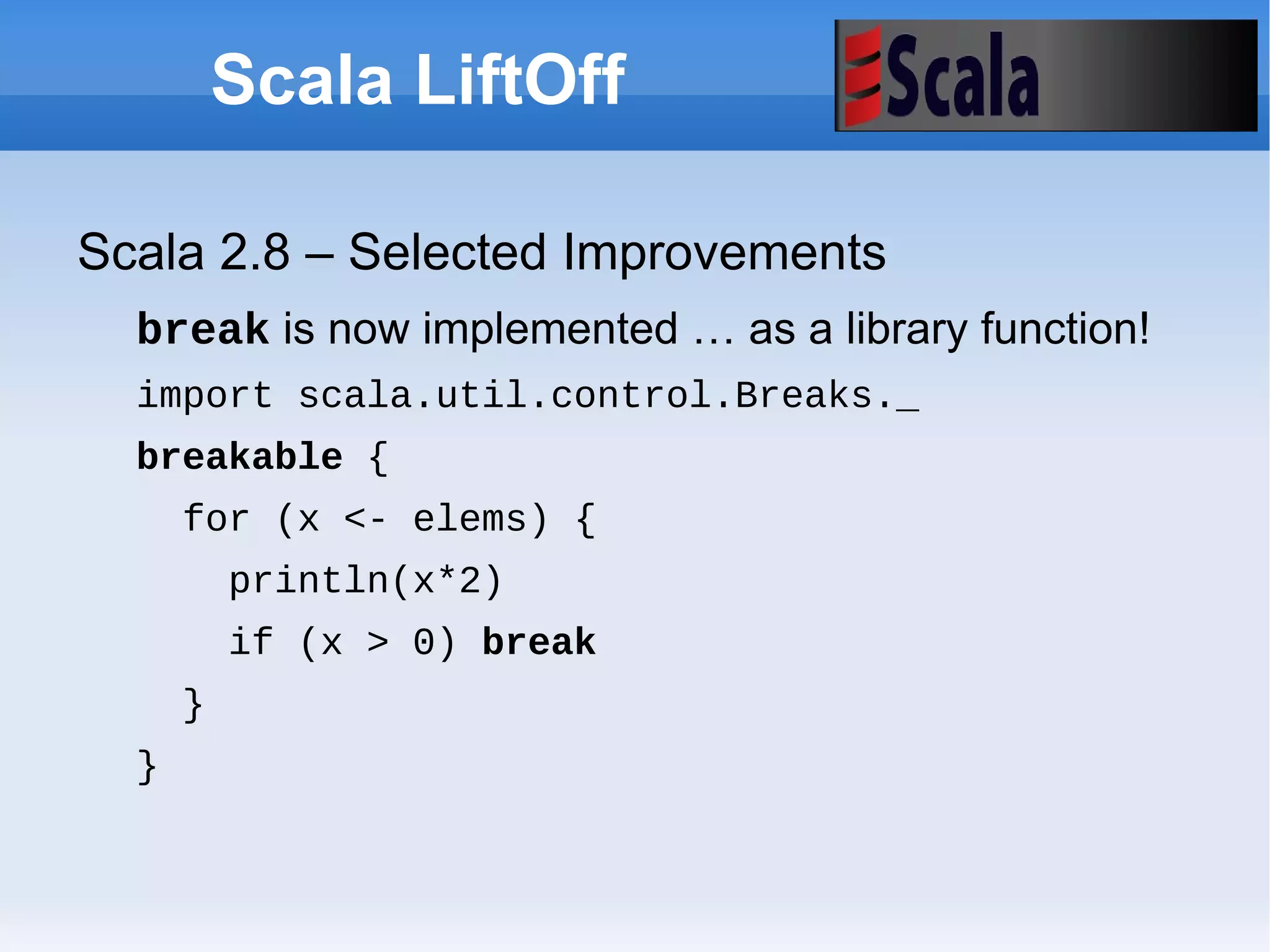 Scala LiftOff

Scala

Scala 2.8 – Selected Improvements

break is now implemented … as a library function!

import scala.util.control.Breaks._
breakable {
  for (x <- elems) {
    println(x*2)
    if (x > 0) break
  }
}